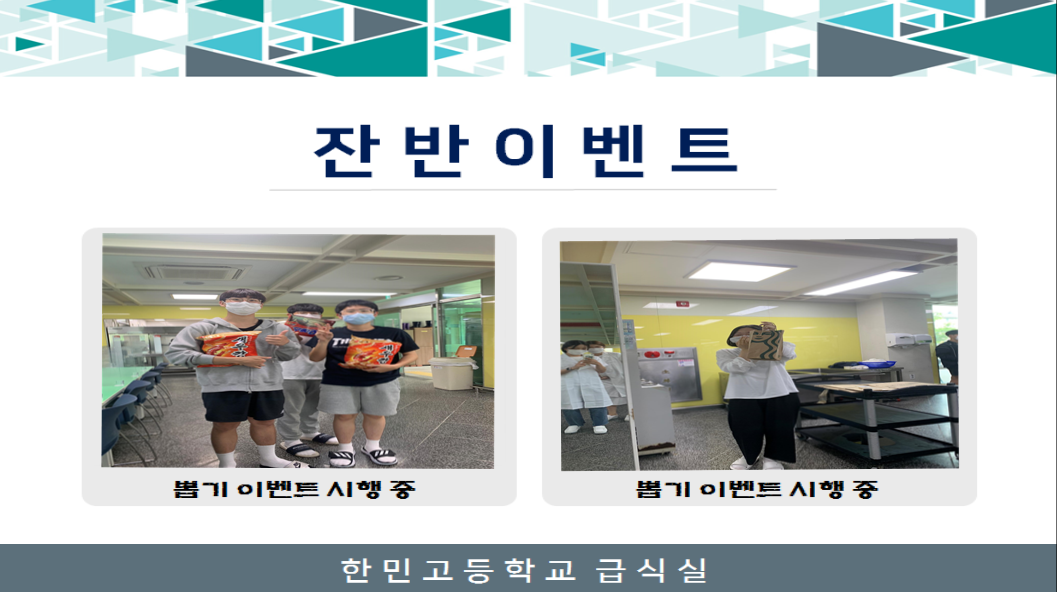 잔반이벤트

뽑기 이벤트 시행 중

뽑기 이벤트 시행 중

한민고등학교 급식실